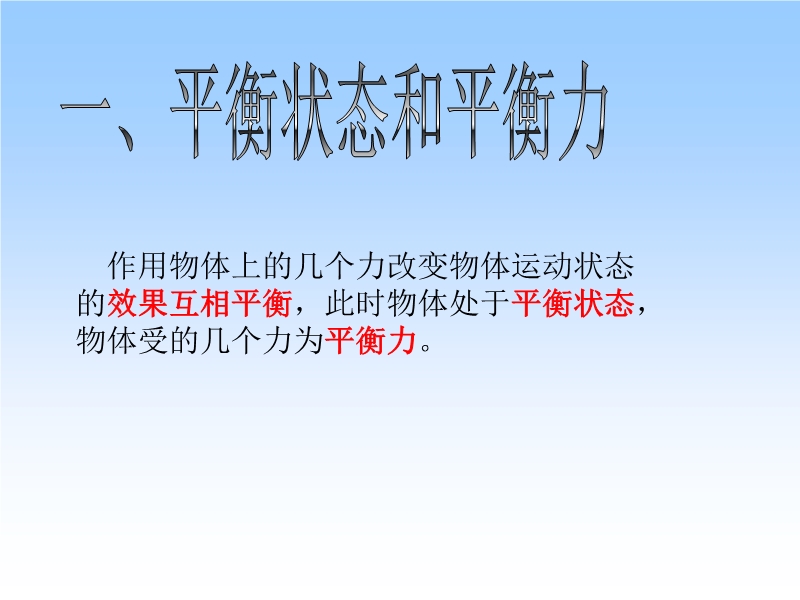 一、平衡状态和平衡力

作用物体上的几个力改变物体运动状态的效果互相平衡，此时物体处于平衡状态，物体受的几个力为平衡力。